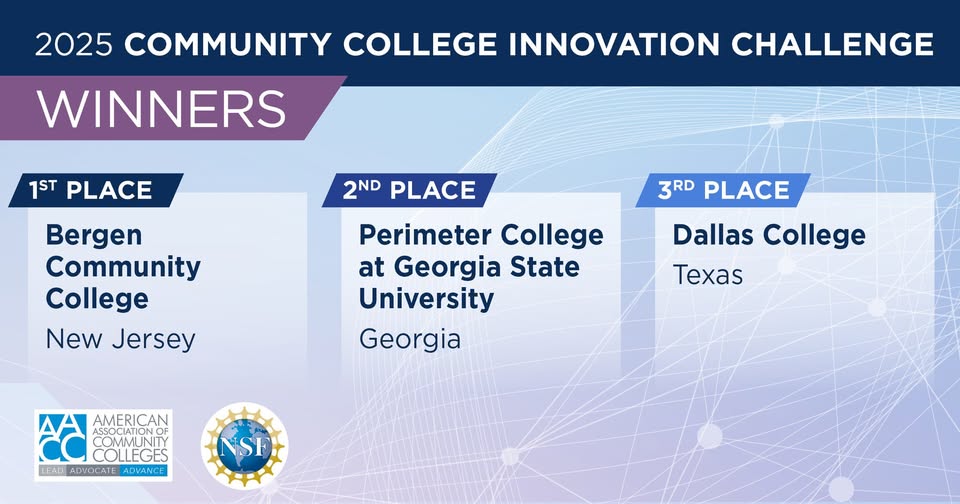 2025 COMMUNITY COLLEGE INNOVATION CHALLENGE

WINNERS

1ST PLACE
Bergen Community College
New Jersey

2ND PLACE
Perimeter College at Georgia State University
Georgia

3RD PLACE
Dallas College
Texas

AACC AMERICAN ASSOCIATION OF COMMUNITY COLLEGES
LEAD ADVOCATE ADVANCE

NSF